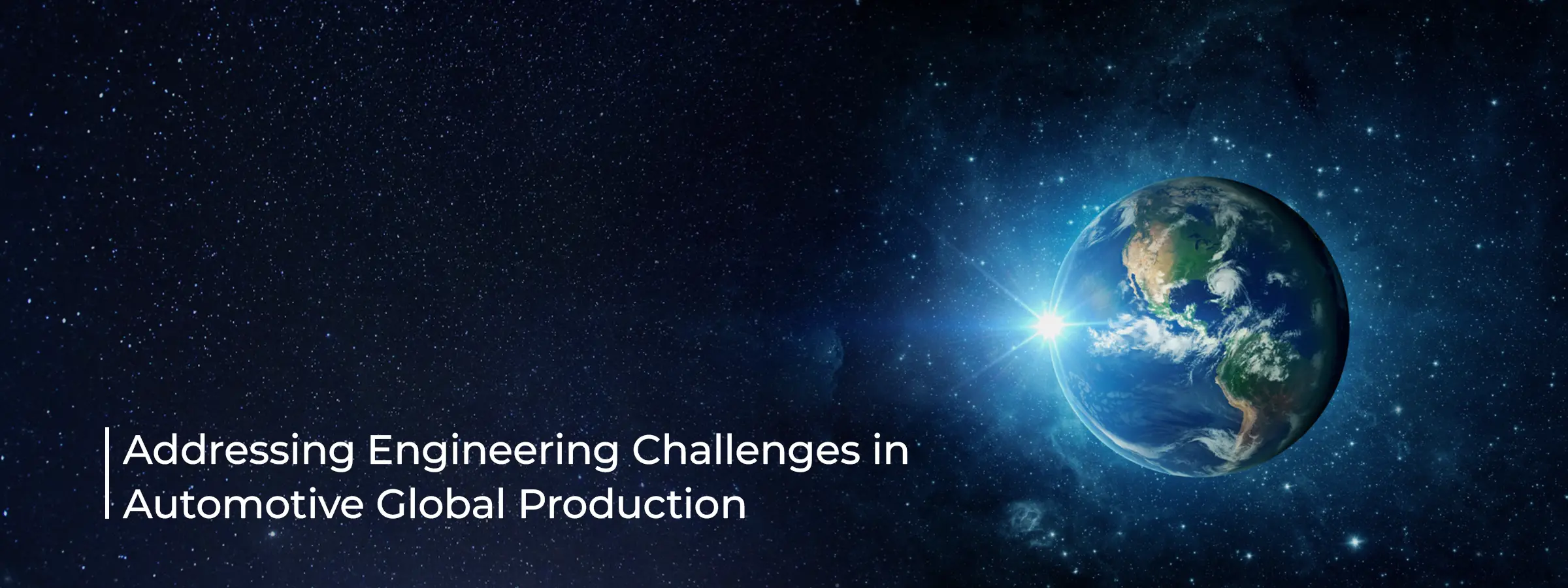 Addressing Engineering Challenges in Automotive Global Production